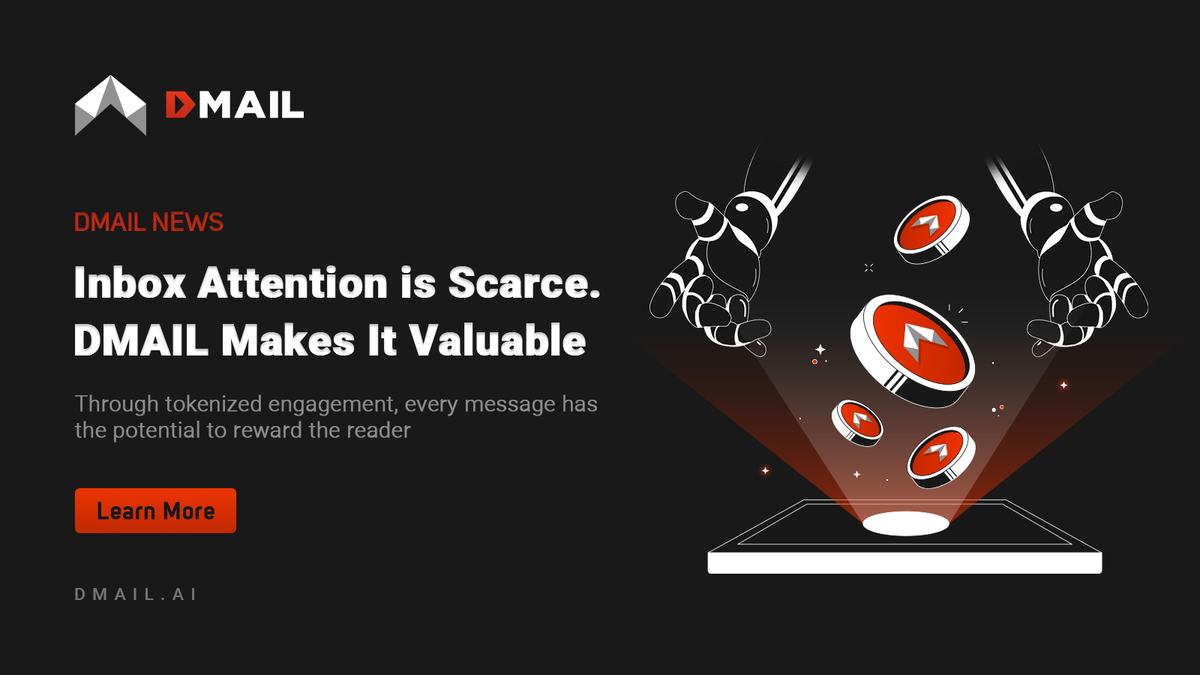 DMAIL

DMAIL NEWS

Inbox Attention is Scarce. DMAIL Makes It Valuable

Through tokenized engagement, every message has the potential to reward the reader

Learn More

DMAIL.AI